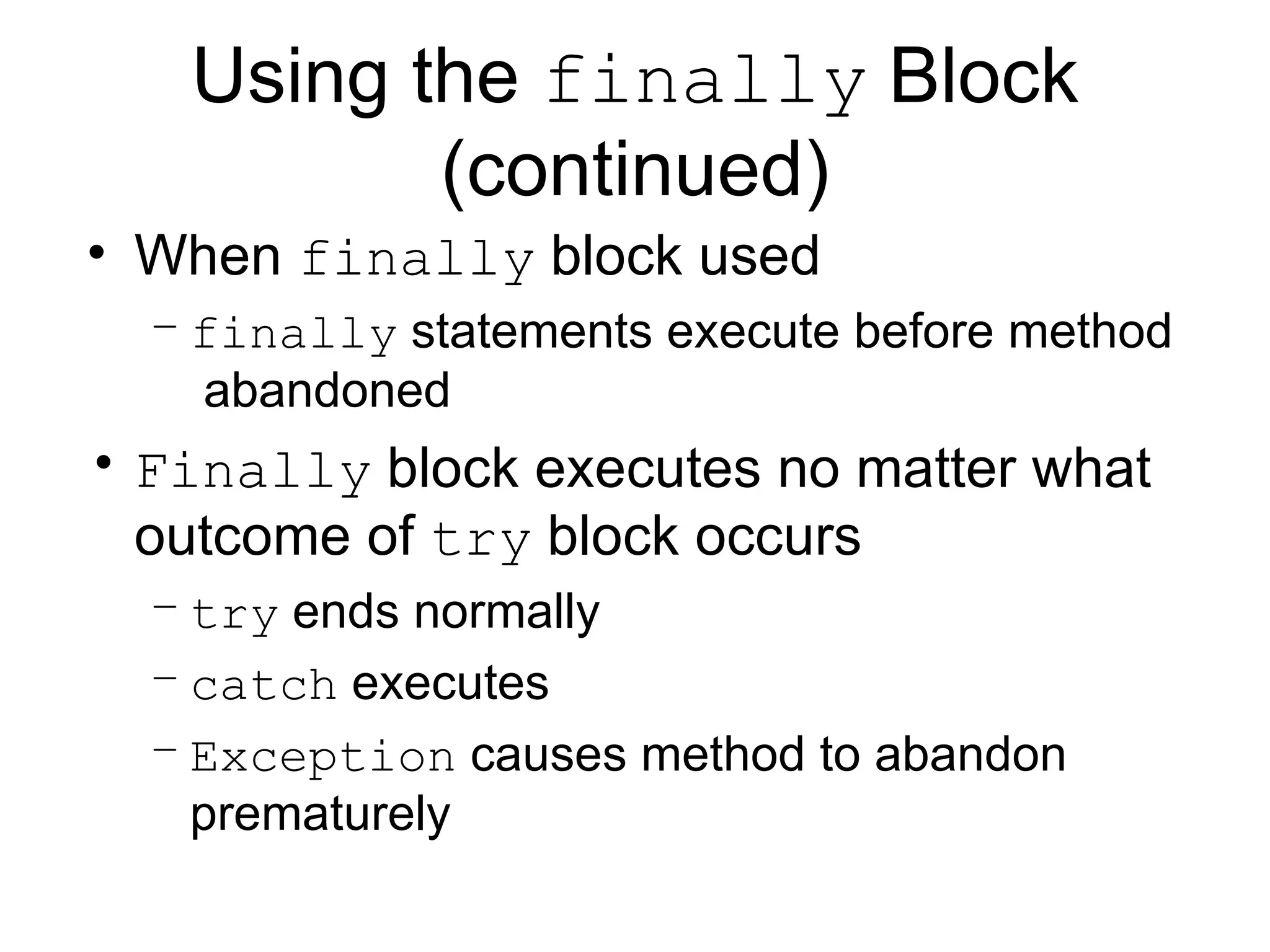 Using the finally Block (continued)

• When finally block used
  – finally statements execute before method abandoned

• Finally block executes no matter what outcome of try block occurs
  – try ends normally
  – catch executes
  – Exception causes method to abandon prematurely